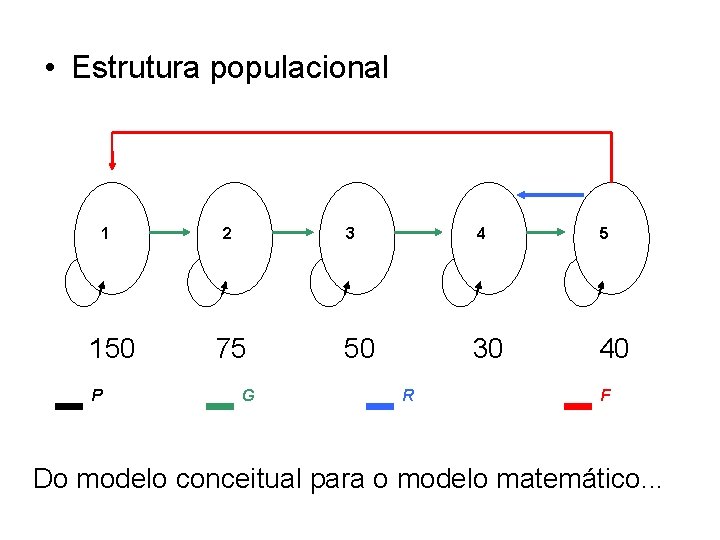 • Estrutura populacional

1
2
3
4
5

150 75 50 30 40

P G R F

Do modelo conceitual para o modelo matemático...